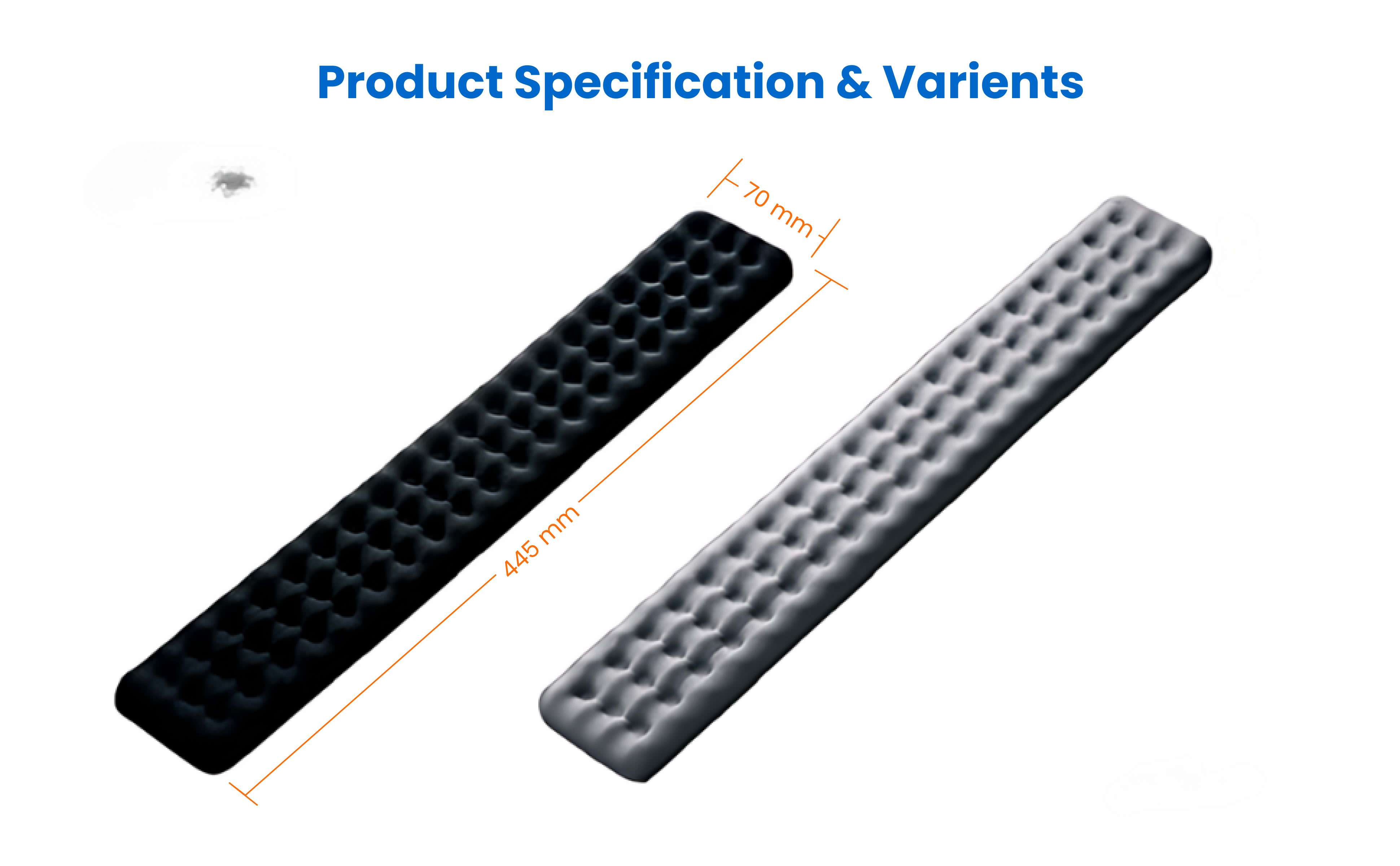 Product Specification & Varients

70 mm

445 mm